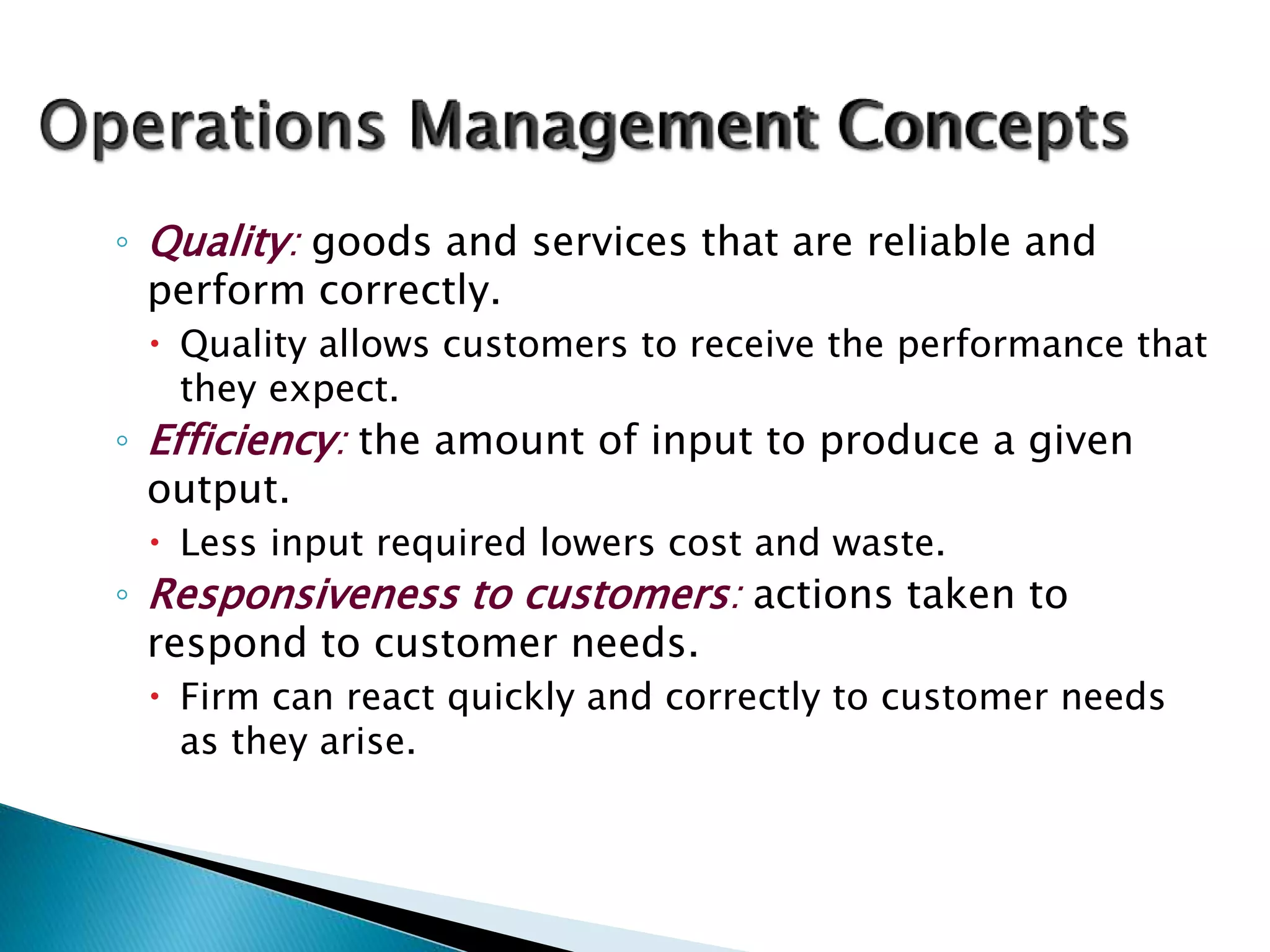 Operations Management Concepts

◦ Quality: goods and services that are reliable and perform correctly.

• Quality allows customers to receive the performance that they expect.

◦ Efficiency: the amount of input to produce a given output.

• Less input required lowers cost and waste.

◦ Responsiveness to customers: actions taken to respond to customer needs.

• Firm can react quickly and correctly to customer needs as they arise.